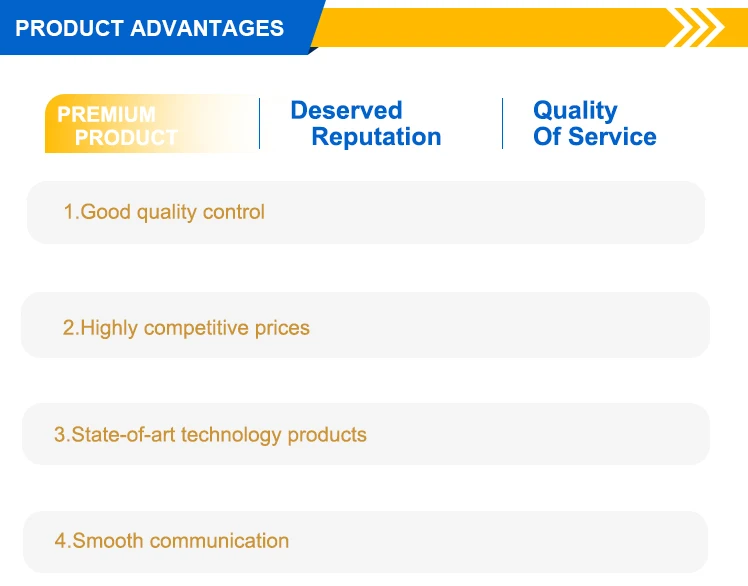 PRODUCT ADVANTAGES

PREMIUM PRODUCT

Deserved Reputation

Quality Of Service

1.Good quality control

2.Highly competitive prices

3.State-of-art technology products

4.Smooth communication